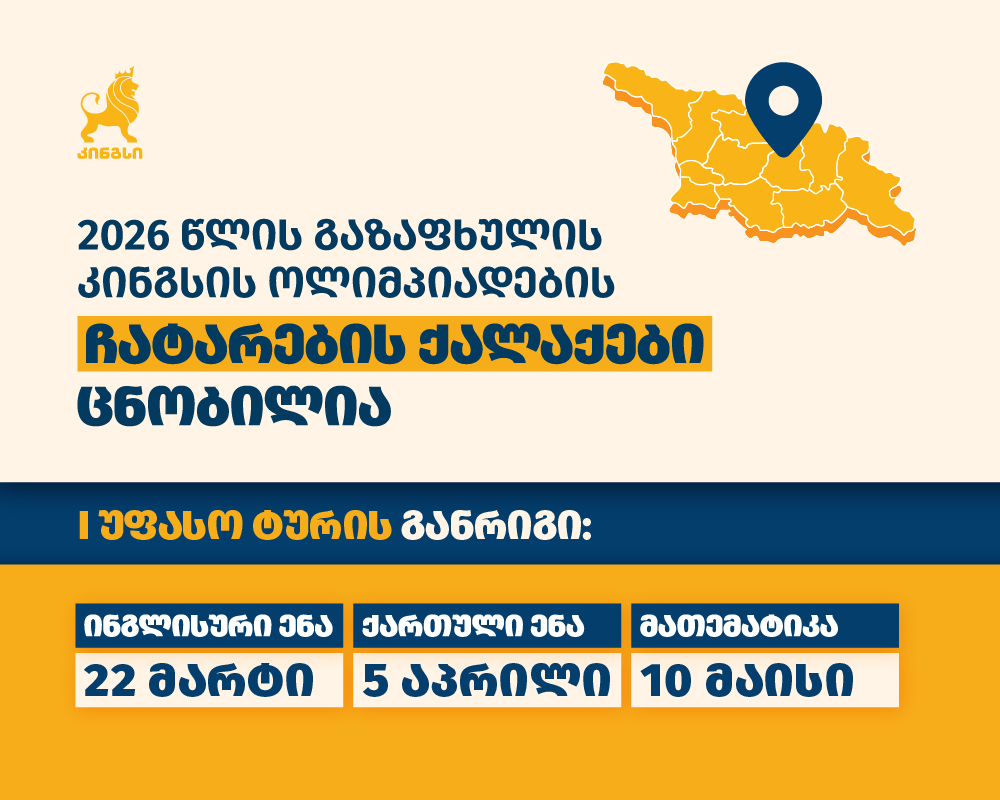 კინგსი

2026 წლის გაზაფხულის კინგსის ოლიმპიადების ჩატარების ქალაქები ცნობილია

I უფასო ტურის განრიგი:

| ინგლისური ენა | ქართული ენა | მათემატიკა |
|---|---|---|
| 22 მარტი | 5 აპრილი | 10 მაისი |